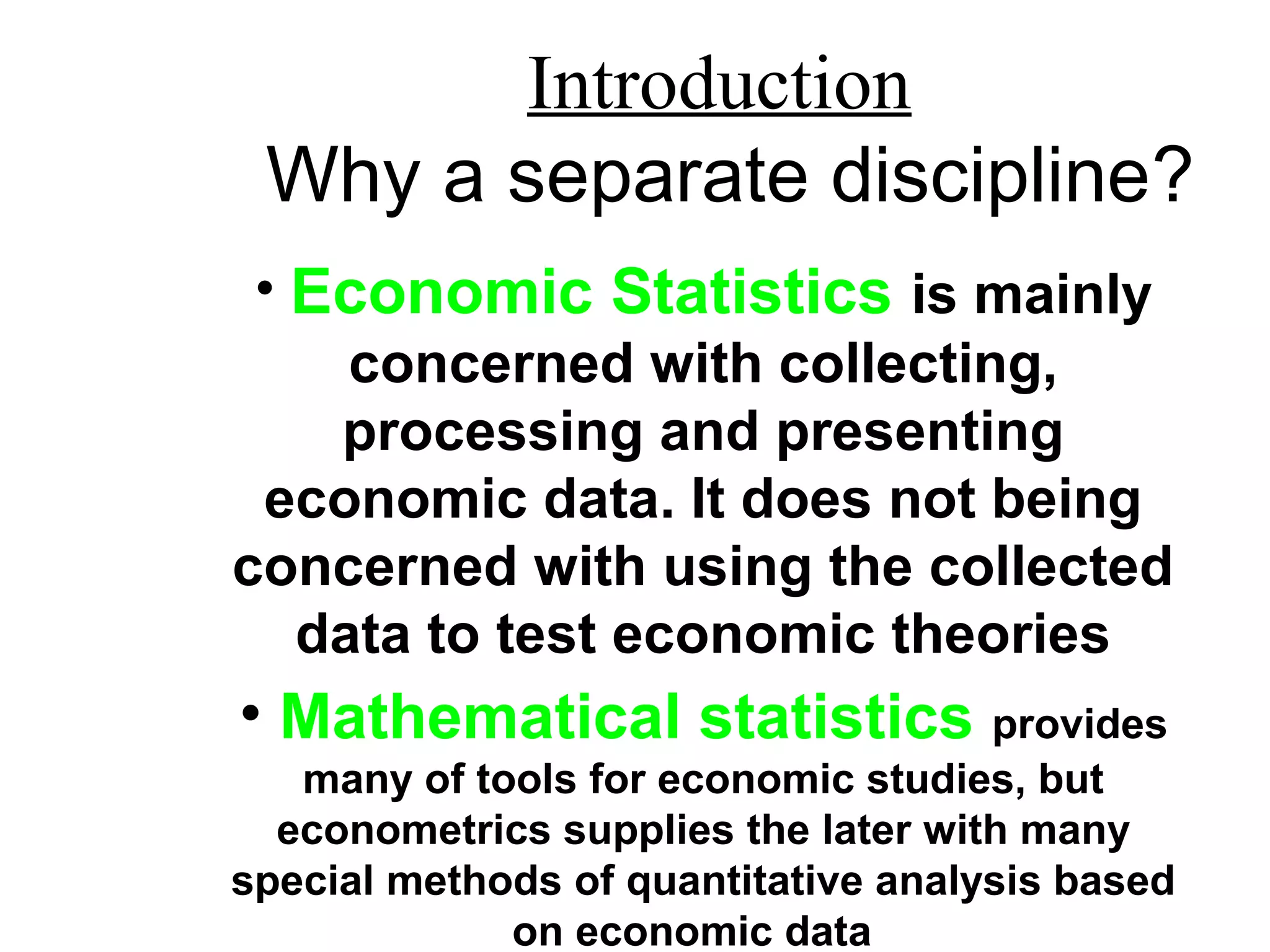 Introduction
Why a separate discipline?

• Economic Statistics is mainly concerned with collecting, processing and presenting economic data. It does not being concerned with using the collected data to test economic theories

• Mathematical statistics provides many of tools for economic studies, but econometrics supplies the later with many special methods of quantitative analysis based on economic data